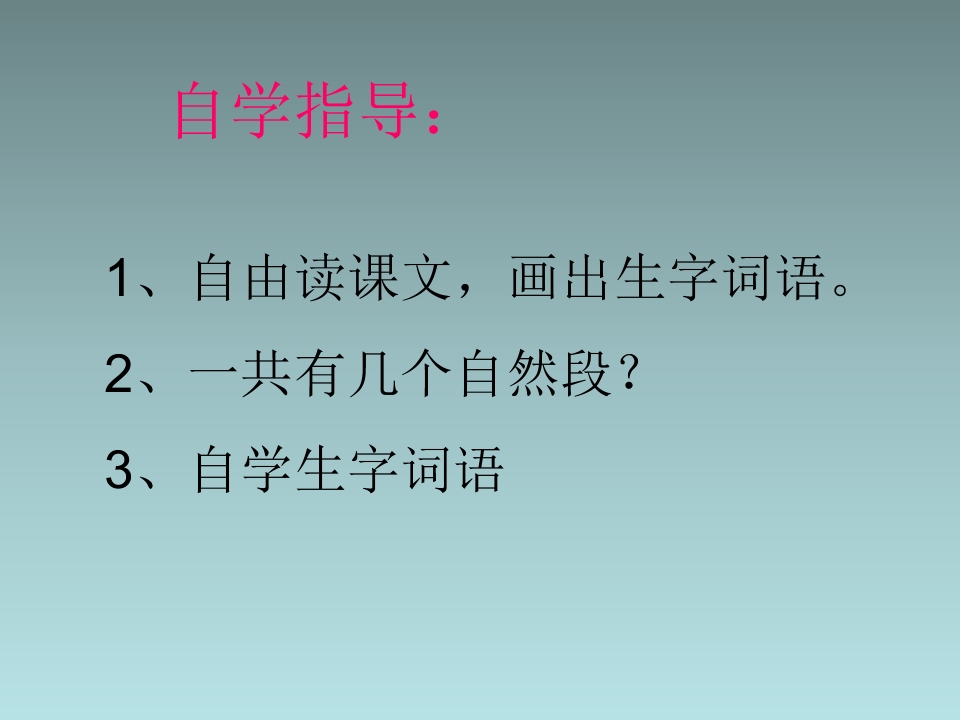 自学指导：

1、自由读课文，画出生字词语。

2、一共有几个自然段？

3、自学生字词语